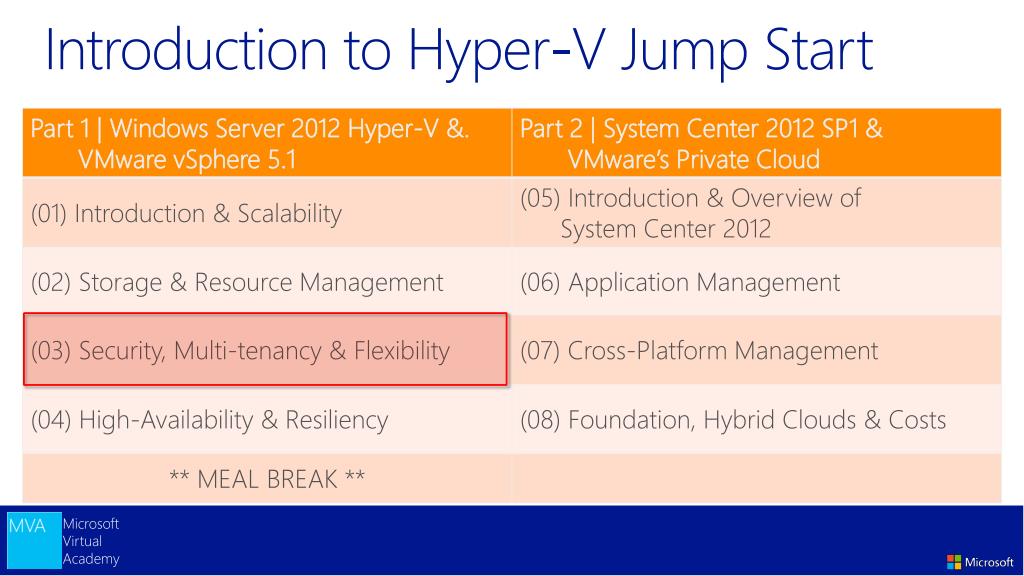 Introduction to Hyper-V Jump Start

| Part 1 \| Windows Server 2012 Hyper-V &. VMware vSphere 5.1 | Part 2 \| System Center 2012 SP1 & VMware's Private Cloud |
|---|---|
| (01) Introduction & Scalability | (05) Introduction & Overview of System Center 2012 |
| (02) Storage & Resource Management | (06) Application Management |
| (03) Security, Multi-tenancy & Flexibility | (07) Cross-Platform Management |
| (04) High-Availability & Resiliency | (08) Foundation, Hybrid Clouds & Costs |
| ** MEAL BREAK ** | |

MVA Microsoft Virtual Academy

Microsoft